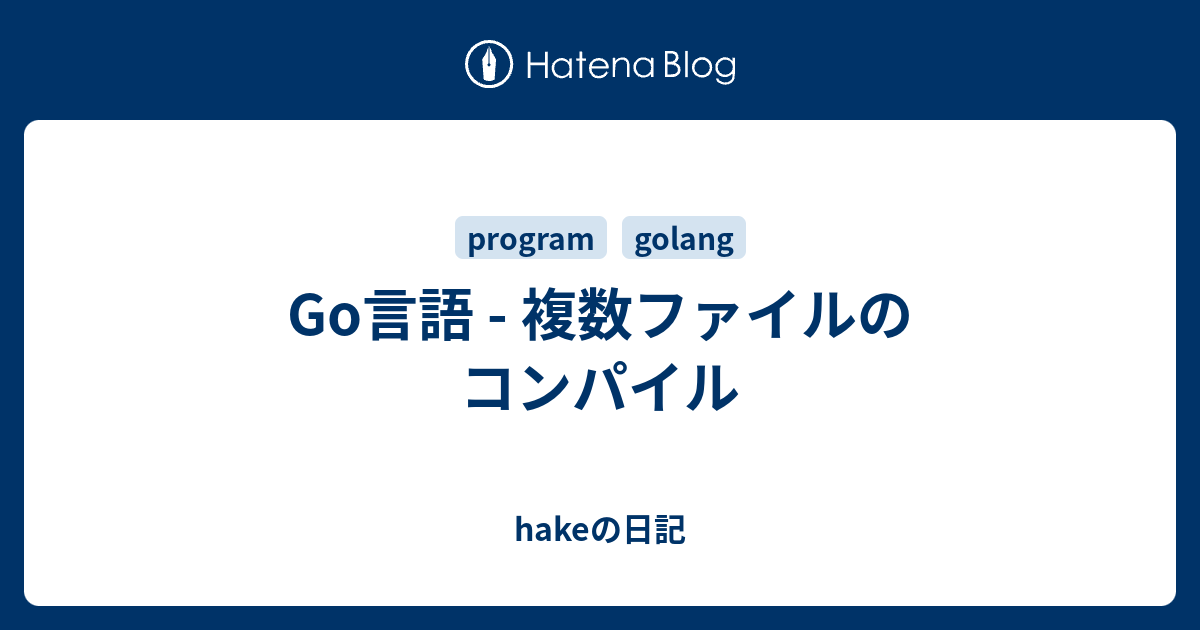 Hatena Blog

program golang

Go言語 - 複数ファイルのコンパイル

hakeの日記